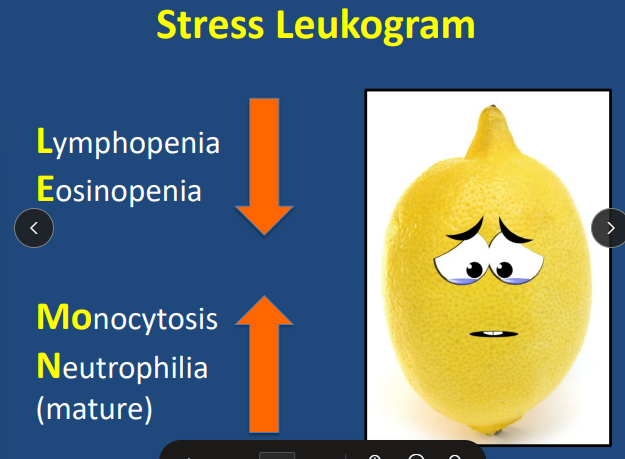 Stress Leukogram

Lymphopenia
Eosinopenia

Monocytosis
Neutrophilia
(mature)